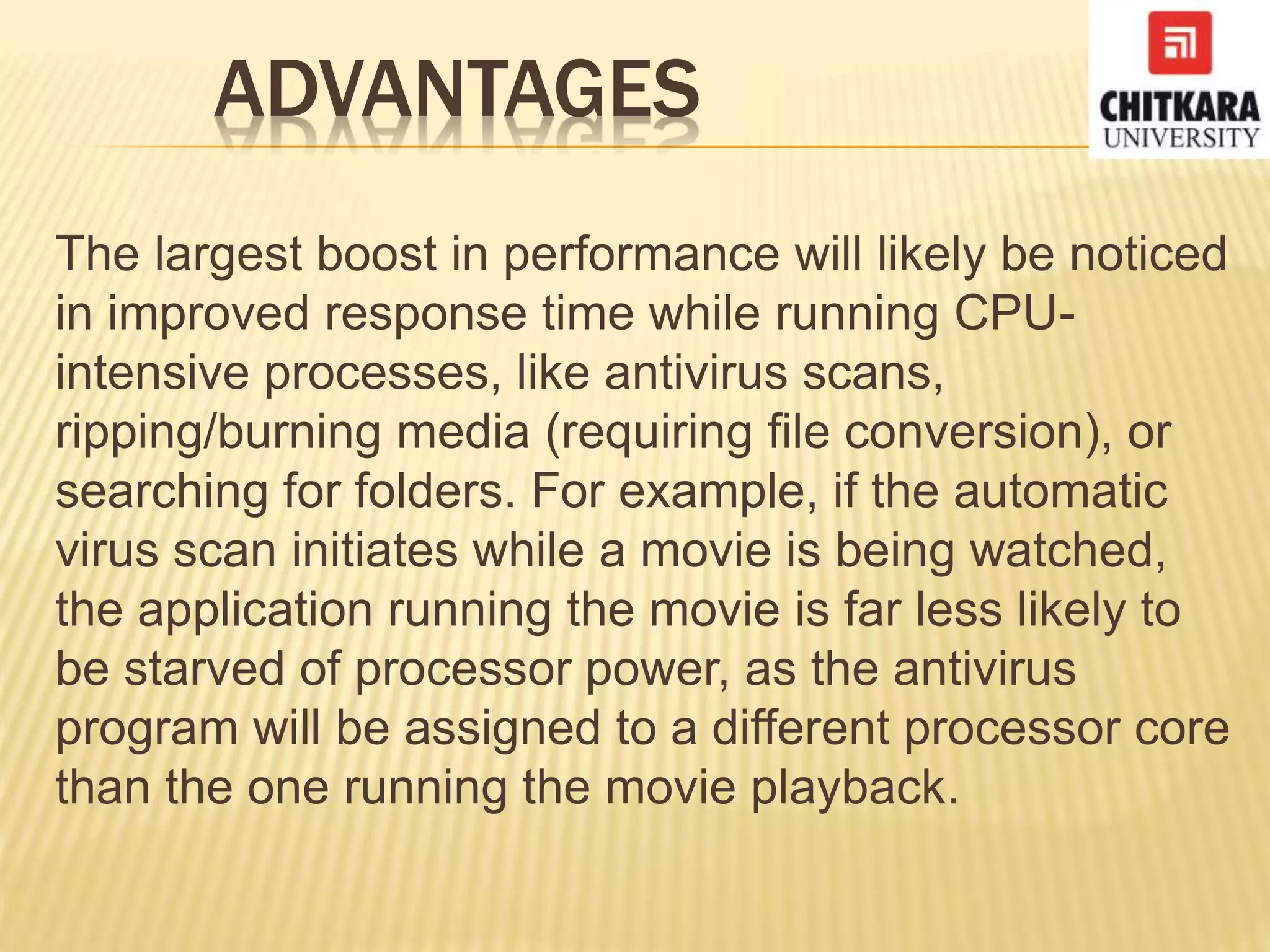 ADVANTAGES

CHITKARA UNIVERSITY

The largest boost in performance will likely be noticed in improved response time while running CPU-intensive processes, like antivirus scans, ripping/burning media (requiring file conversion), or searching for folders. For example, if the automatic virus scan initiates while a movie is being watched, the application running the movie is far less likely to be starved of processor power, as the antivirus program will be assigned to a different processor core than the one running the movie playback.